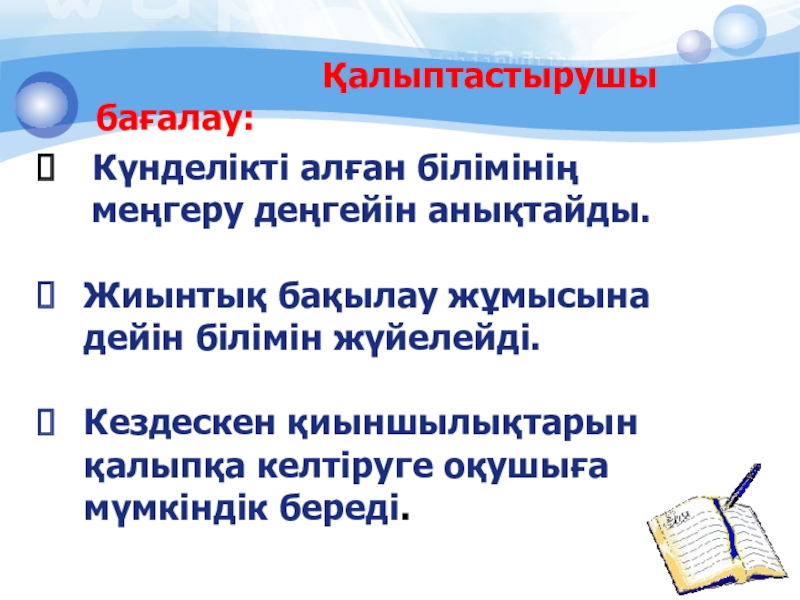 Қалыптастырушы бағалау:

Күнделікті алған білімінің меңгеру деңгейін анықтайды.

Жиынтық бақылау жұмысына дейін білімін жүйелейді.

Кездескен қиыншылықтарын қалыпқа келтіруге оқушыға мүмкіндік береді.